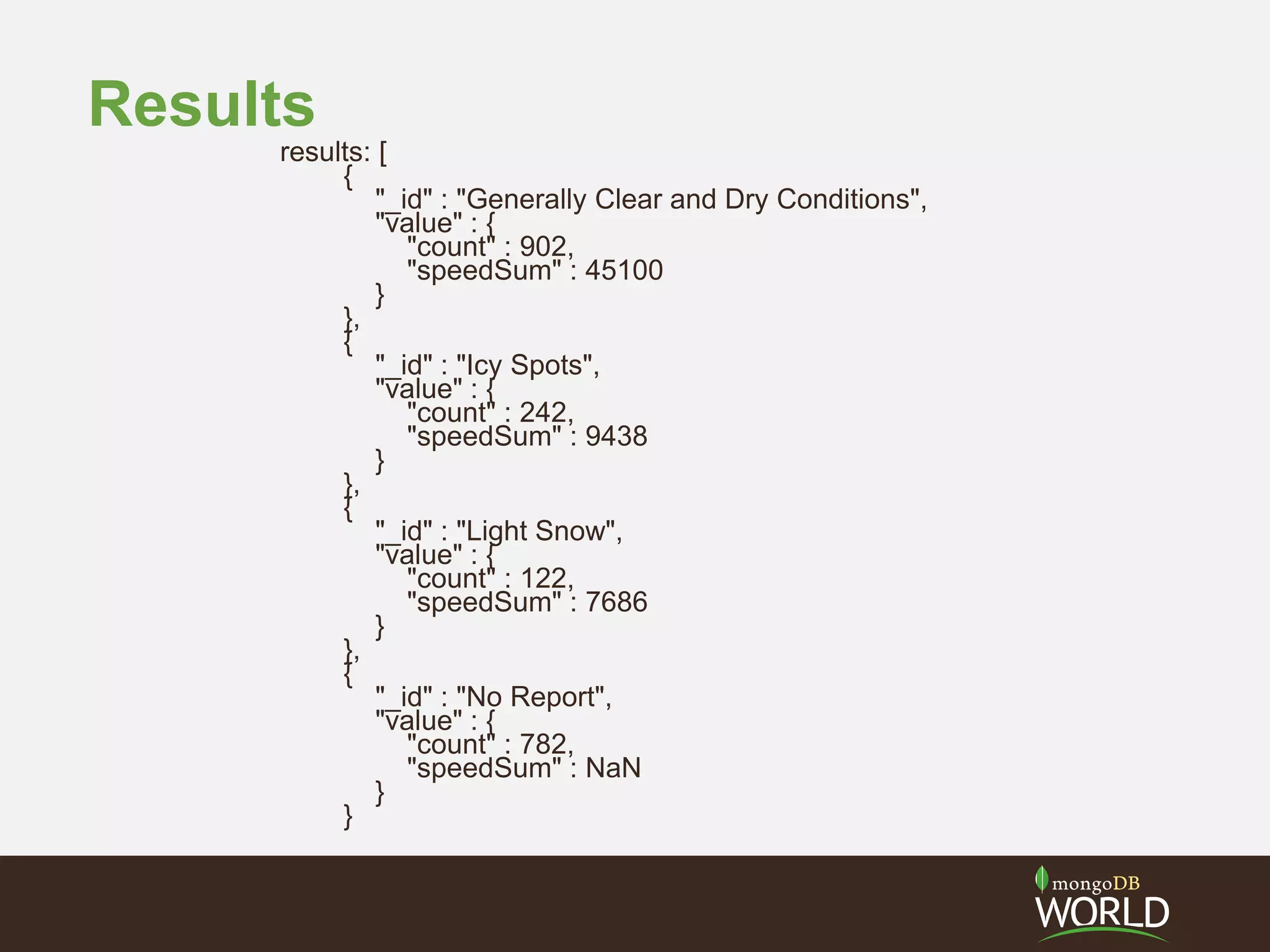 Results

results: [
{
"_id" : "Generally Clear and Dry Conditions",
"value" : {
"count" : 902,
"speedSum" : 45100
}
},
{
"_id" : "Icy Spots",
"value" : {
"count" : 242,
"speedSum" : 9438
}
},
{
"_id" : "Light Snow",
"value" : {
"count" : 122,
"speedSum" : 7686
}
},
{
"_id" : "No Report",
"value" : {
"count" : 782,
"speedSum" : NaN
}
}

mongoDB
WORLD